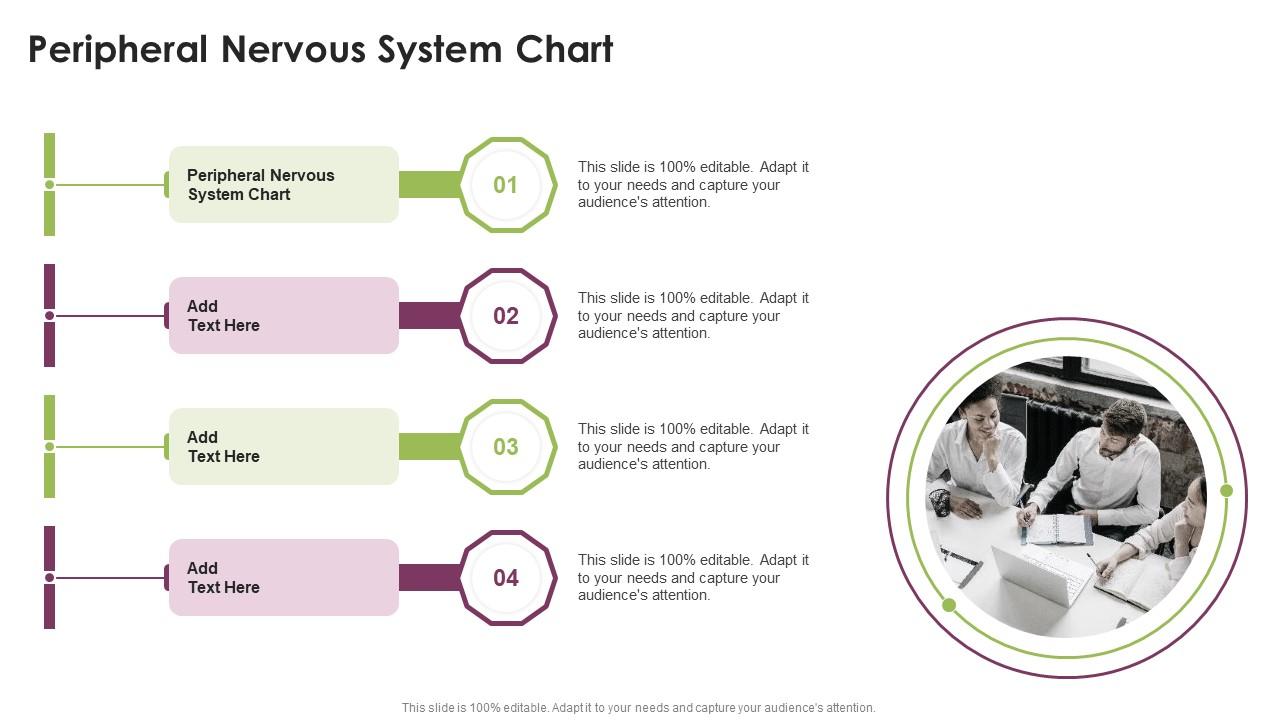 Peripheral Nervous System Chart

Peripheral Nervous System Chart

01

This slide is 100% editable. Adapt it to your needs and capture your audience's attention.

Add Text Here

02

This slide is 100% editable. Adapt it to your needs and capture your audience's attention.

Add Text Here

03

This slide is 100% editable. Adapt it to your needs and capture your audience's attention.

Add Text Here

04

This slide is 100% editable. Adapt it to your needs and capture your audience's attention.

This slide is 100% editable. Adapt it to your needs and capture your audience's attention.